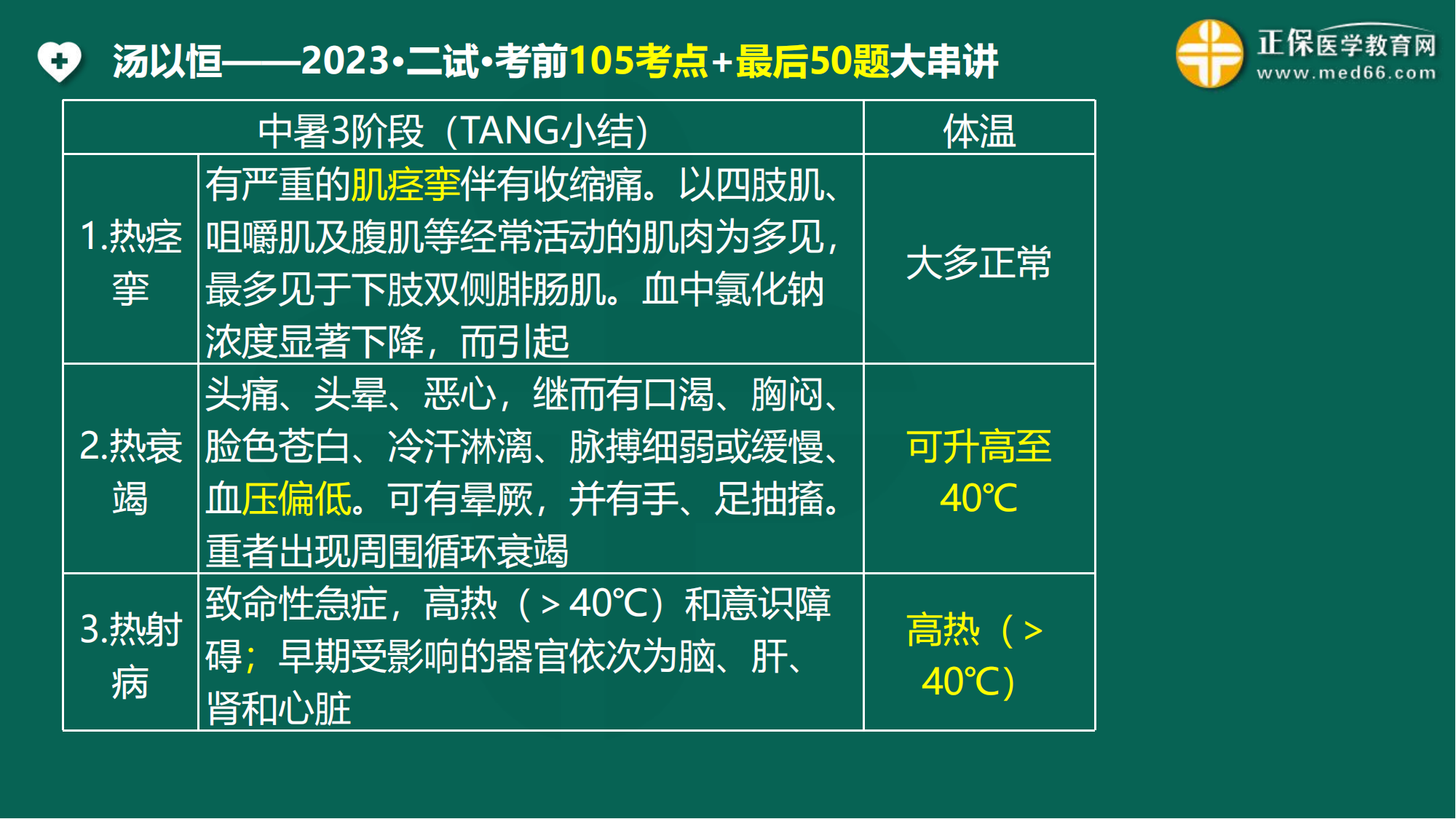 汤以恒——2023·二试·考前105考点+最后50题大串讲

正保医学教育网
www.med66.com

| 中暑3阶段（TANG小结） | | 体温 |
|---|---|---|
| 1.热痉挛 | 有严重的肌痉挛伴有收缩痛。以四肢肌、咀嚼肌及腹肌等经常活动的肌肉为多见，最多见于下肢双侧腓肠肌。血中氯化钠浓度显著下降，而引起 | 大多正常 |
| 2.热衰竭 | 头痛、头晕、恶心，继而有口渴、胸闷、脸色苍白、冷汗淋漓、脉搏细弱或缓慢、血压偏低。可有晕厥，并有手、足抽搐。重者出现周围循环衰竭 | 可升高至40℃ |
| 3.热射病 | 致命性急症，高热（＞40℃）和意识障碍；早期受影响的器官依次为脑、肝、肾和心脏 | 高热（＞40℃） |